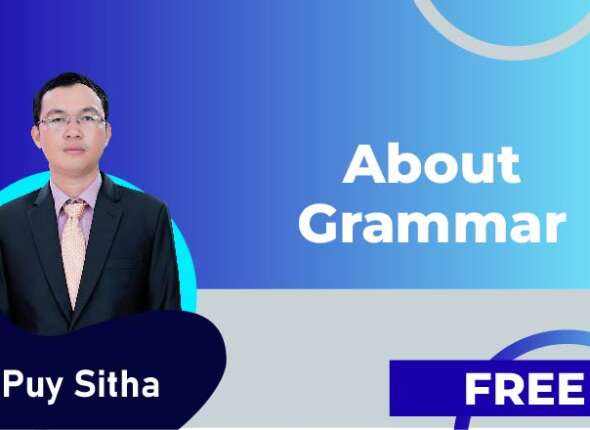 About Grammar

Puy Sitha

FREE